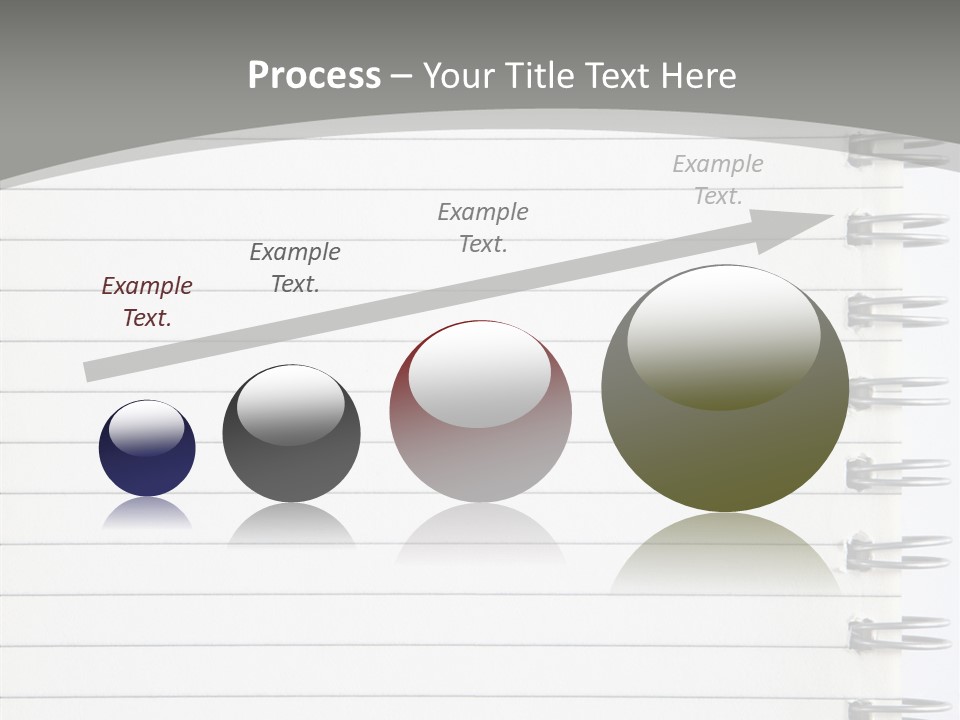 Process – Your Title Text Here

Example Text.

Example Text.

Example Text.

Example Text.